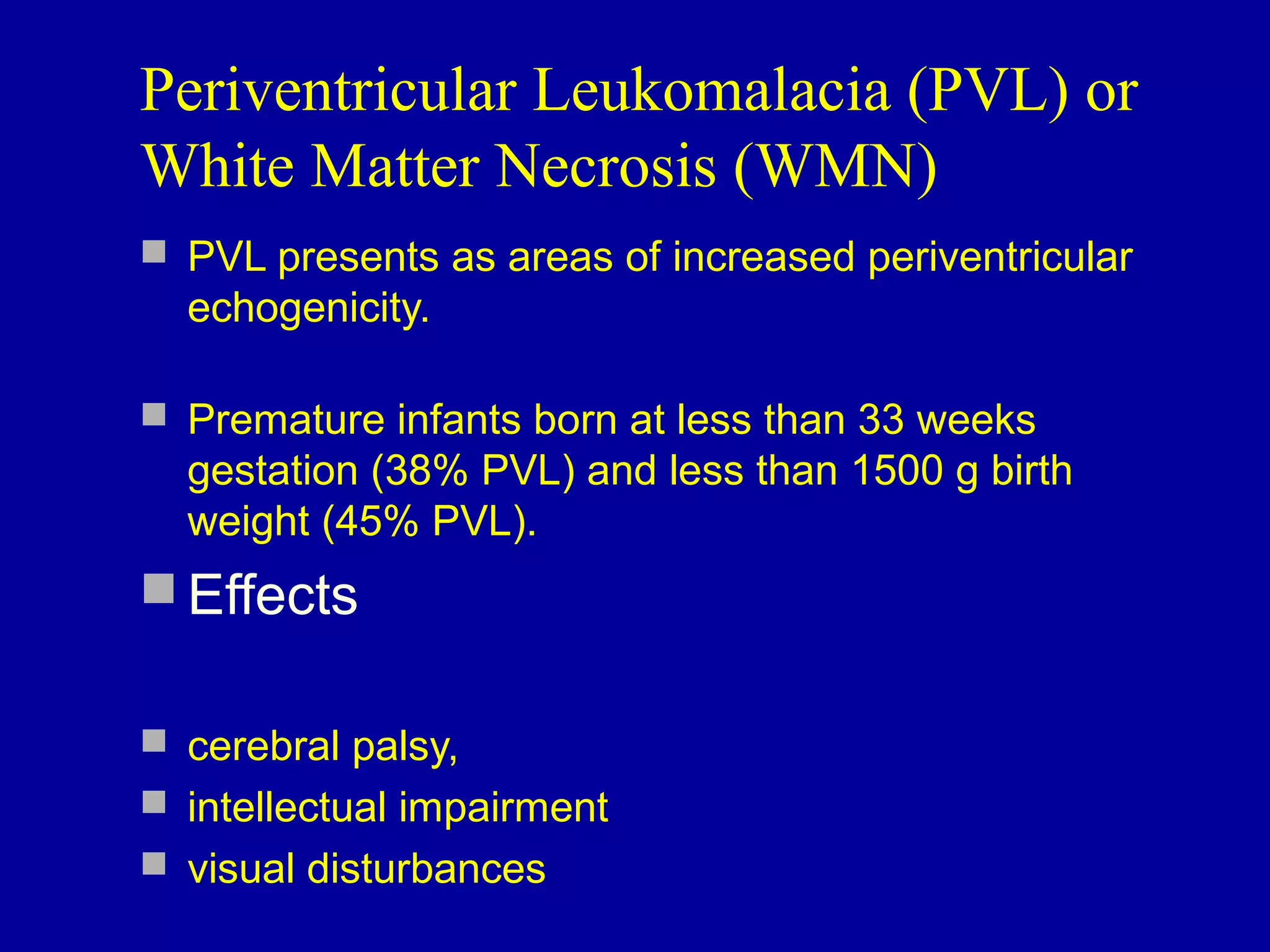 Periventricular Leukomalacia (PVL) or White Matter Necrosis (WMN)

PVL presents as areas of increased periventricular echogenicity.

Premature infants born at less than 33 weeks gestation (38% PVL) and less than 1500 g birth weight (45% PVL).

Effects

cerebral palsy,

intellectual impairment

visual disturbances